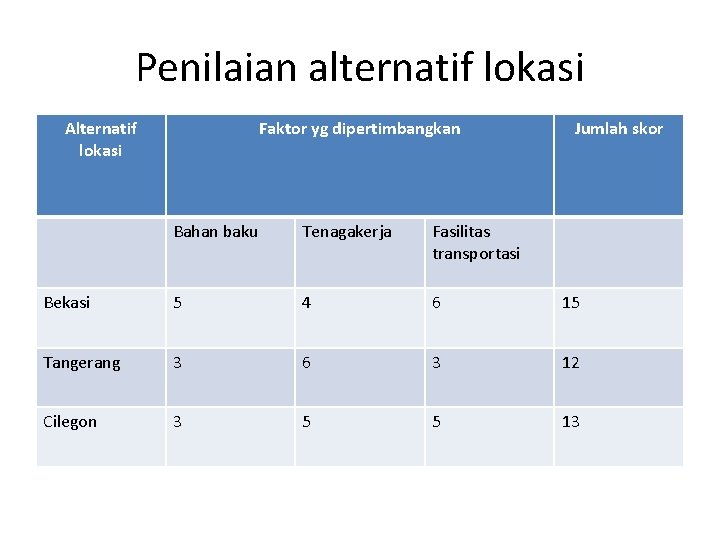 Penilaian alternatif lokasi

| Alternatif lokasi | Faktor yg dipertimbangkan | | | Jumlah skor |
|---|---|---|---|---|
| | Bahan baku | Tenagakerja | Fasilitas transportasi | |
| Bekasi | 5 | 4 | 6 | 15 |
| Tangerang | 3 | 6 | 3 | 12 |
| Cilegon | 3 | 5 | 5 | 13 |